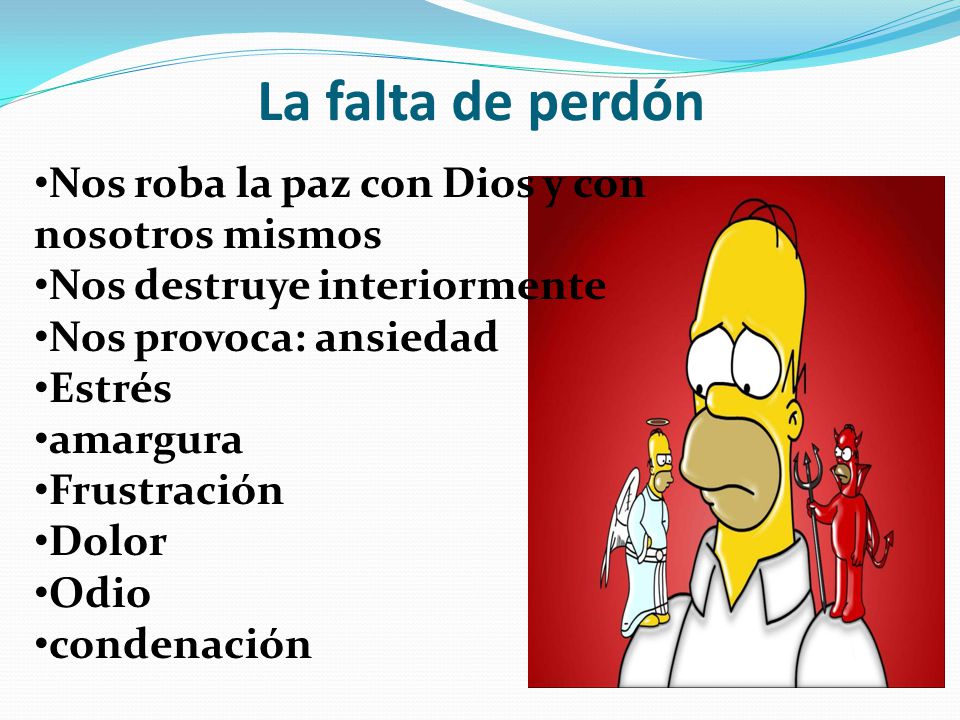 La falta de perdón

•Nos roba la paz con Dios y con nosotros mismos
•Nos destruye interiormente
•Nos provoca: ansiedad
•Estrés
•amargura
•Frustración
•Dolor
•Odio
•condenación